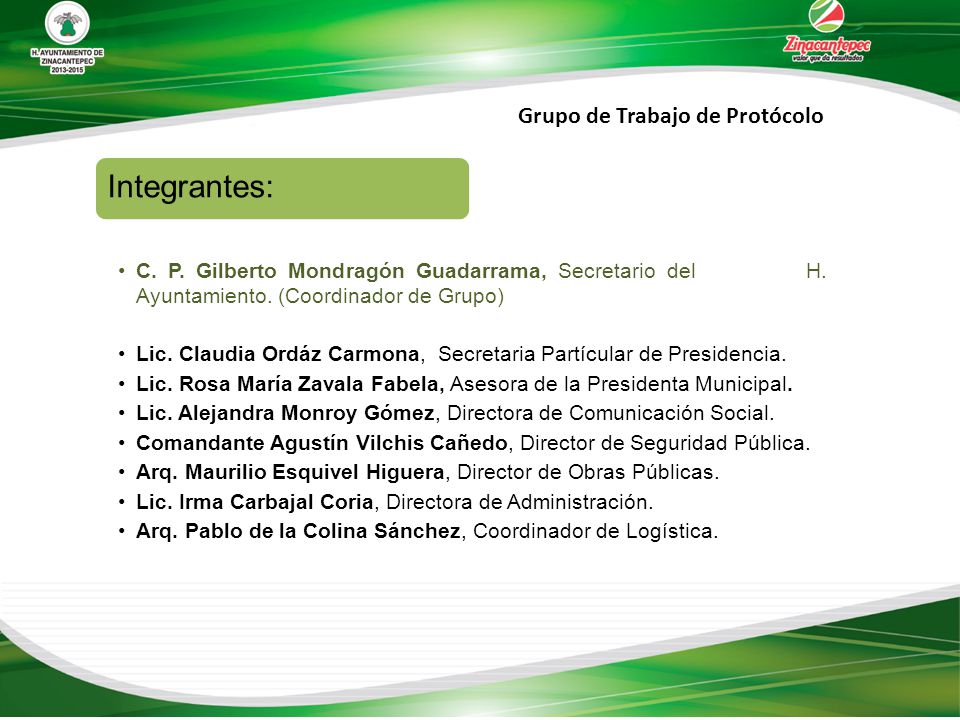 H. AYUNTAMIENTO DE ZINACANTEPEC 2013-2015

Zinacantepec
valor que da resultados

Grupo de Trabajo de Protócolo

Integrantes:

• C. P. Gilberto Mondragón Guadarrama, Secretario del H. Ayuntamiento. (Coordinador de Grupo)

• Lic. Claudia Ordáz Carmona, Secretaria Partícular de Presidencia.
• Lic. Rosa María Zavala Fabela, Asesora de la Presidenta Municipal.
• Lic. Alejandra Monroy Gómez, Directora de Comunicación Social.
• Comandante Agustín Vilchis Cañedo, Director de Seguridad Pública.
• Arq. Maurilio Esquivel Higuera, Director de Obras Públicas.
• Lic. Irma Carbajal Coria, Directora de Administración.
• Arq. Pablo de la Colina Sánchez, Coordinador de Logística.